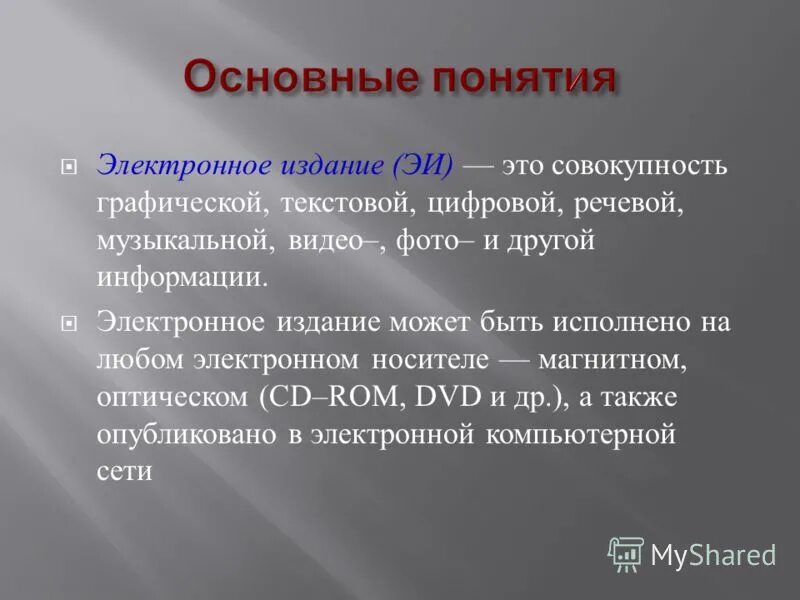 Основные понятия

Электронное издание (ЭИ) — это совокупность графической, текстовой, цифровой, речевой, музыкальной, видео–, фото– и другой информации.

Электронное издание может быть исполнено на любом электронном носителе — магнитном, оптическом (CD–ROM, DVD и др.), а также опубликовано в электронной компьютерной сети

MyShared